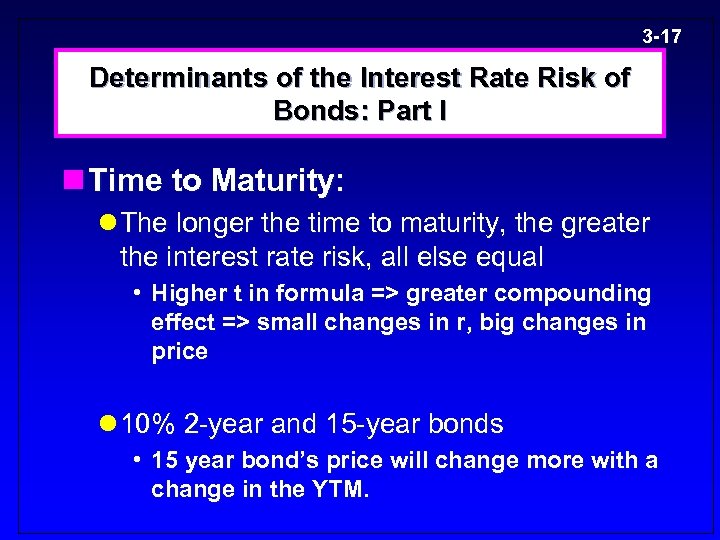 3-17

Determinants of the Interest Rate Risk of Bonds: Part I

Time to Maturity:

The longer the time to maturity, the greater the interest rate risk, all else equal

• Higher t in formula => greater compounding effect => small changes in r, big changes in price

10% 2-year and 15-year bonds

• 15 year bond's price will change more with a change in the YTM.